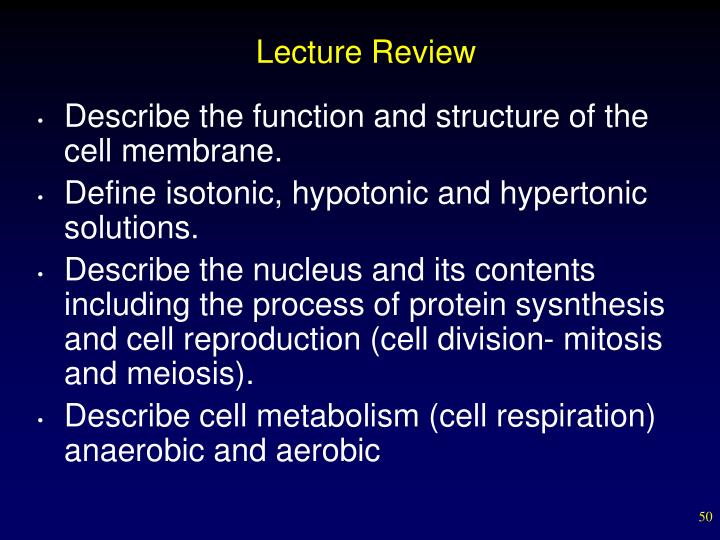 Lecture Review

• Describe the function and structure of the cell membrane.
• Define isotonic, hypotonic and hypertonic solutions.
• Describe the nucleus and its contents including the process of protein sysnthesis and cell reproduction (cell division- mitosis and meiosis).
• Describe cell metabolism (cell respiration) anaerobic and aerobic

50